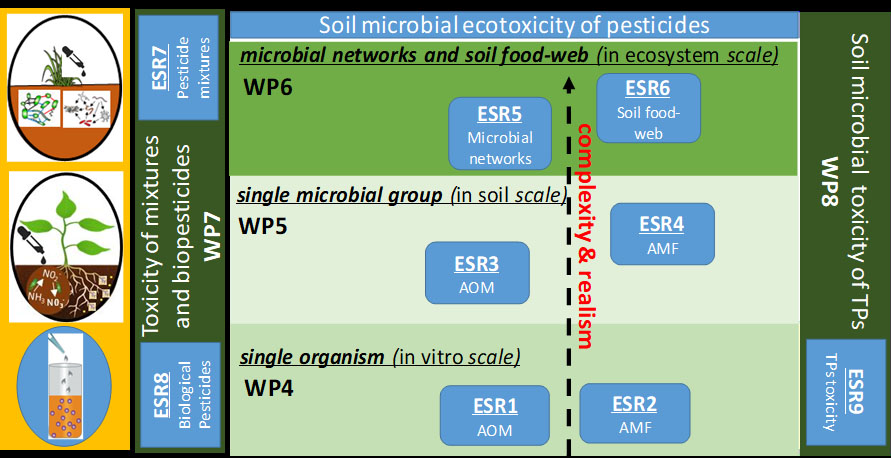 $NO_2^-$
$NH_3$
$NO_3^-$

ESR7
Pesticide mixtures

Toxicity of mixtures and biopesticides
WP7

ESR8
Biological Pesticides

Soil microbial ecotoxicity of pesticides

microbial networks and soil food-web (in ecosystem scale)
WP6

ESR5
Microbial networks

ESR6
Soil food-web

single microbial group (in soil scale)
WP5

ESR3
AOM

ESR4
AMF

complexity & realism

single organism (in vitro scale)
WP4

ESR1
AOM

ESR2
AMF

Soil microbial toxicity of TPs
WP8

ESR9
TPs toxicity